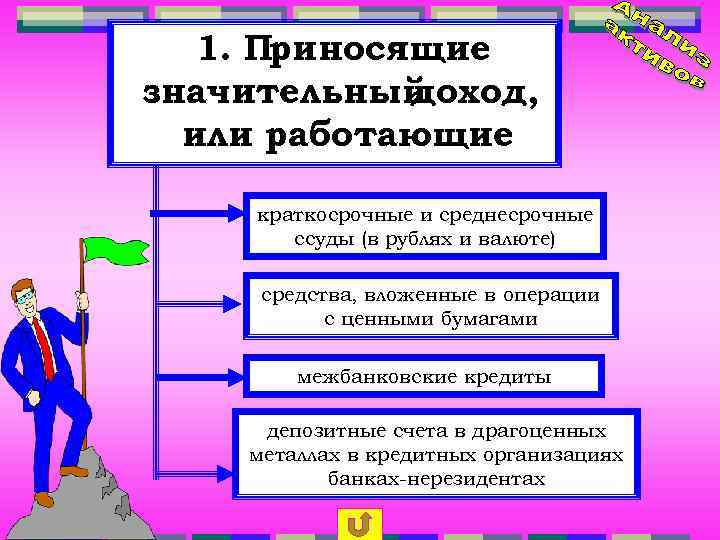 Анализ активов

1. Приносящие значительныйдоход, или работающие

краткосрочные и среднесрочные ссуды (в рублях и валюте)

средства, вложенные в операции с ценными бумагами

межбанковские кредиты

депозитные счета в драгоценных металлах в кредитных организациях банках-нерезидентах